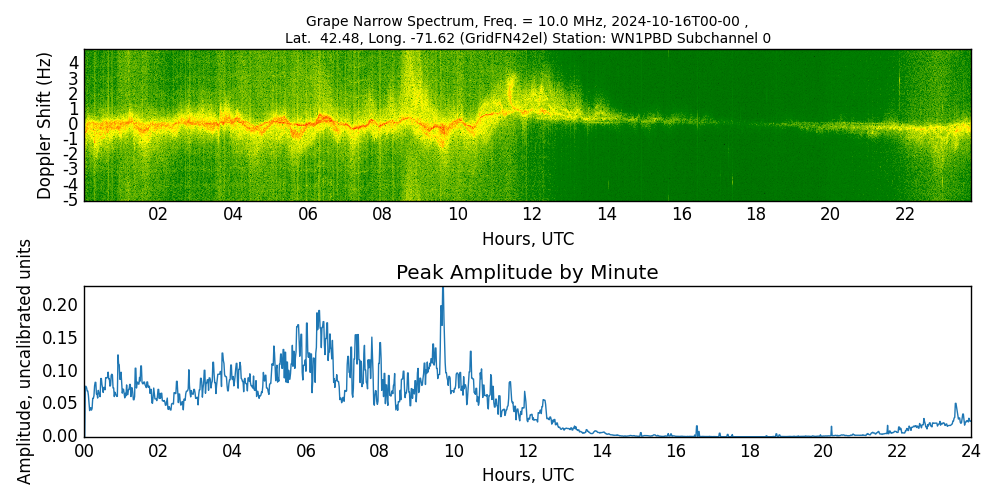 Grape Narrow Spectrum, Freq. = 10.0 MHz, 2024-10-16T00-00 ,
Lat. 42.48, Long. -71.62 (GridFN42el) Station: WN1PBD Subchannel 0

Doppler Shift (Hz)
4
3
2
1
0
-1
-2
-3
-4
-5

02 04 06 08 10 12 14 16 18 20 22
Hours, UTC

Peak Amplitude by Minute

Amplitude, uncalibrated units
0.20
0.15
0.10
0.05
0.00

00 02 04 06 08 10 12 14 16 18 20 22 24
Hours, UTC